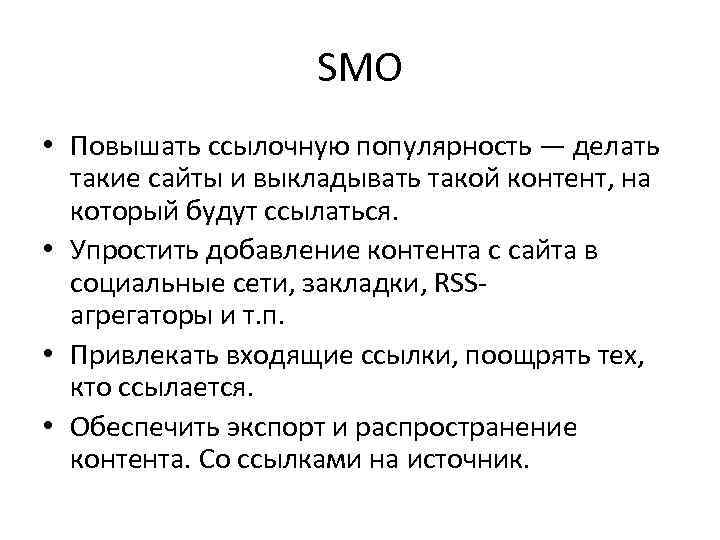 SMO

• Повышать ссылочную популярность — делать такие сайты и выкладывать такой контент, на который будут ссылаться.
• Упростить добавление контента с сайта в социальные сети, закладки, RSS-агрегаторы и т.п.
• Привлекать входящие ссылки, поощрять тех, кто ссылается.
• Обеспечить экспорт и распространение контента. Со ссылками на источник.